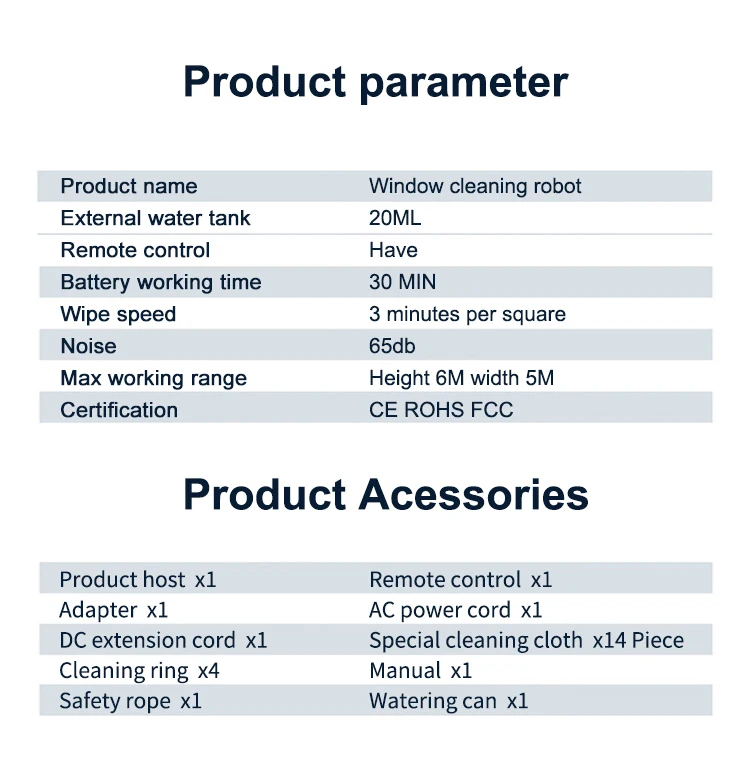 Product parameter

| Product name | Window cleaning robot |
|---|---|
| External water tank | 20ML |
| Remote control | Have |
| Battery working time | 30 MIN |
| Wipe speed | 3 minutes per square |
| Noise | 65db |
| Max working range | Height 6M width 5M |
| Certification | CE ROHS FCC |

Product Acessories

| Product host x1 | Remote control x1 |
|---|---|
| Adapter x1 | AC power cord x1 |
| DC extension cord x1 | Special cleaning cloth x14 Piece |
| Cleaning ring x4 | Manual x1 |
| Safety rope x1 | Watering can x1 |